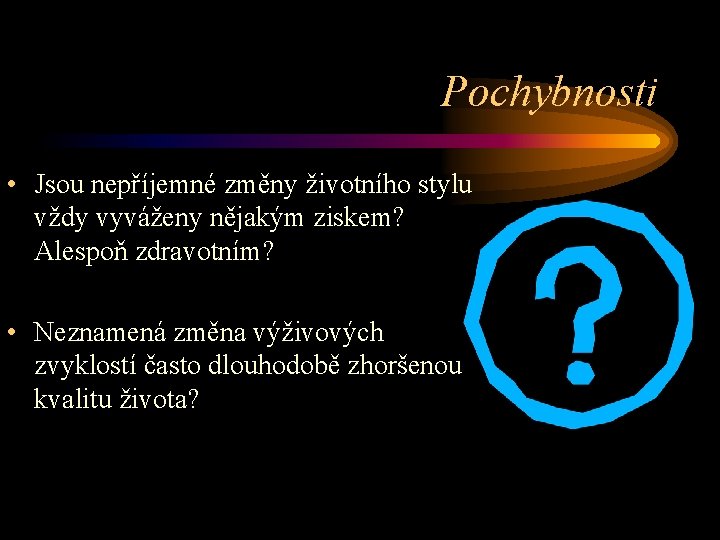 Pochybnosti

• Jsou nepříjemné změny životního stylu vždy vyváženy nějakým ziskem? Alespoň zdravotním?

• Neznamená změna výživových zvyklostí často dlouhodobě zhoršenou kvalitu života?

?